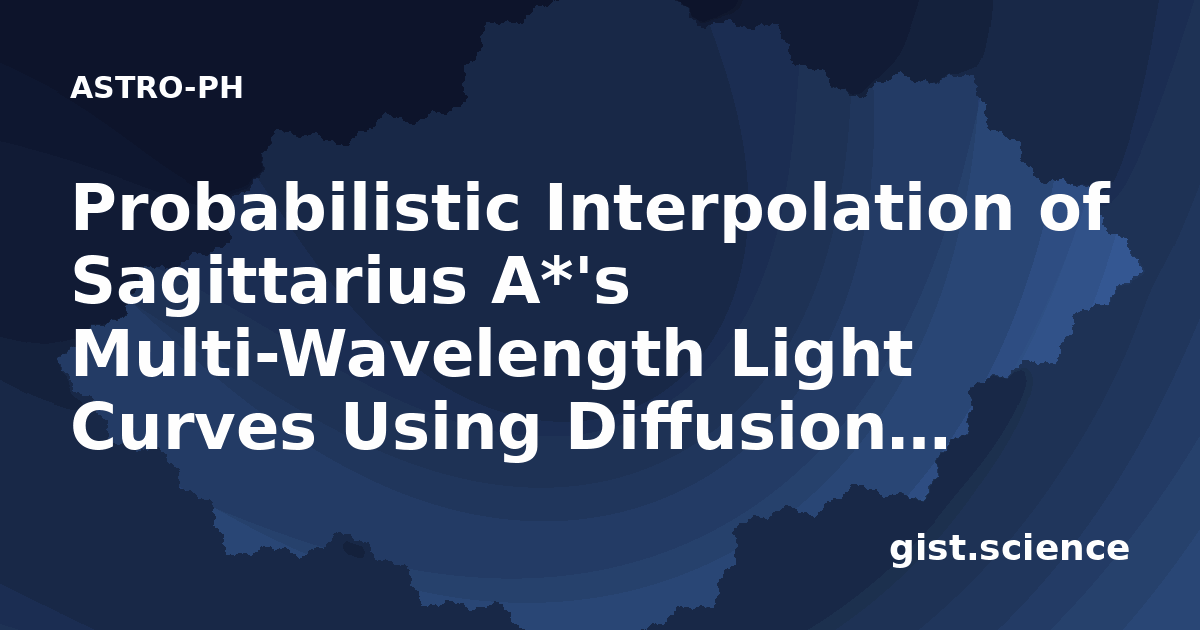 ASTRO-PH

Probabilistic Interpolation of Sagittarius A*'s Multi-Wavelength Light Curves Using Diffusion…

gist.science